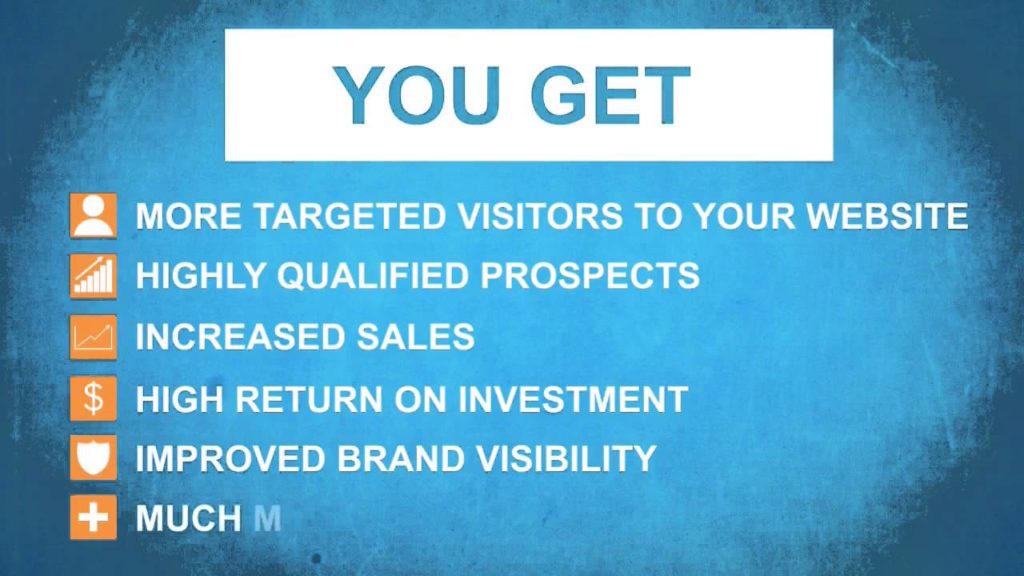 YOU GET

MORE TARGETED VISITORS TO YOUR WEBSITE
HIGHLY QUALIFIED PROSPECTS
INCREASED SALES
$ HIGH RETURN ON INVESTMENT
IMPROVED BRAND VISIBILITY
MUCH M